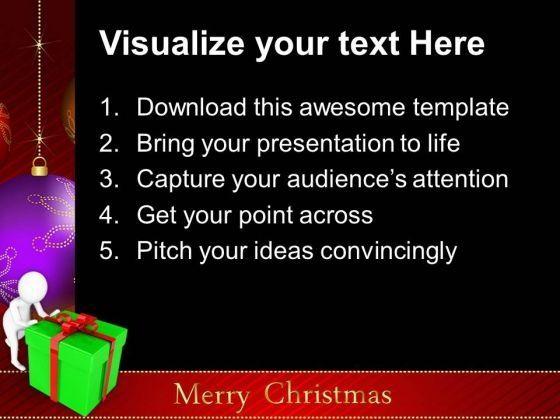 Visualize your text Here

1. Download this awesome template
2. Bring your presentation to life
3. Capture your audience's attention
4. Get your point across
5. Pitch your ideas convincingly

Merry Christmas